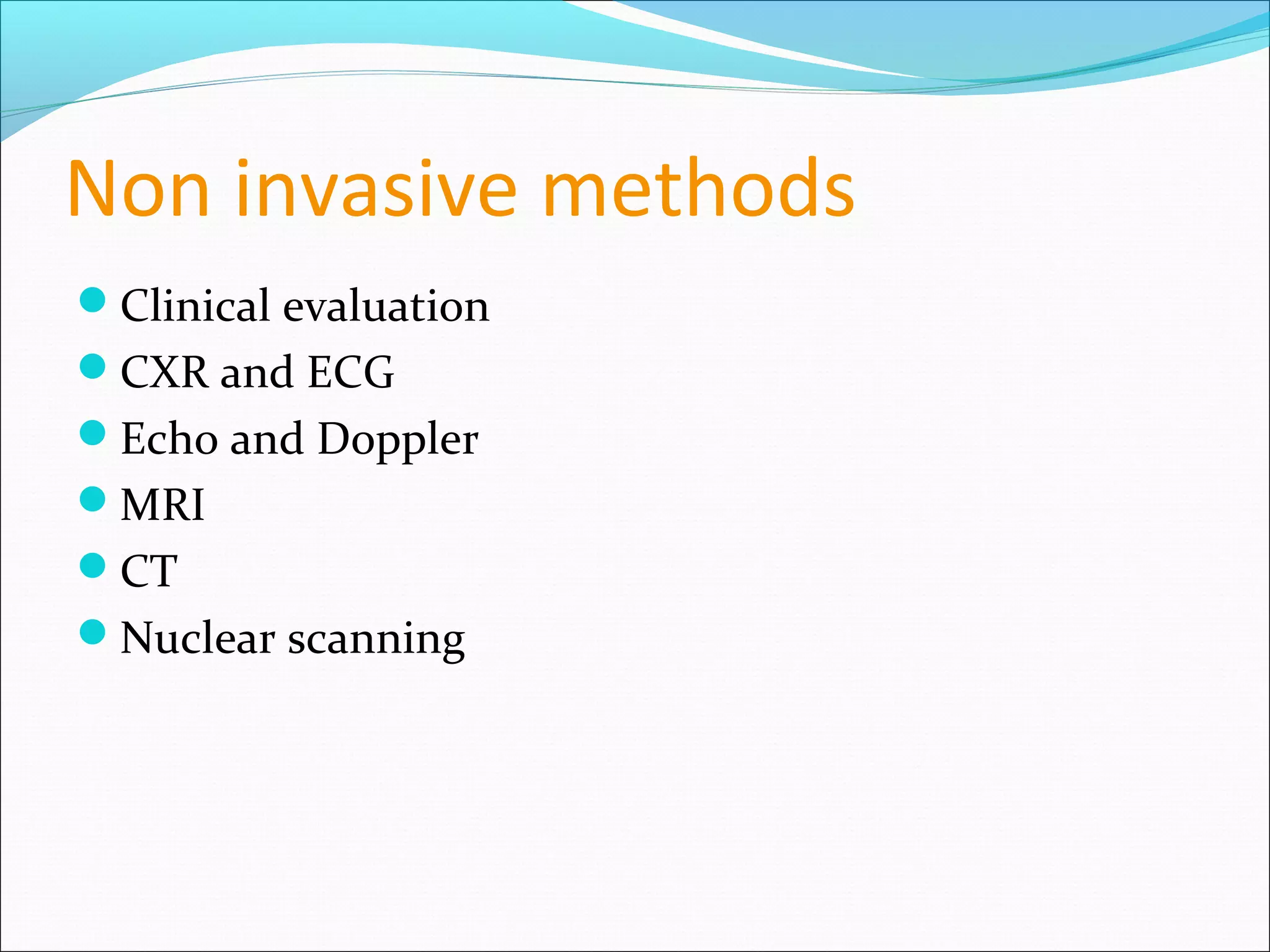 Non invasive methods

- Clinical evaluation
- CXR and ECG
- Echo and Doppler
- MRI
- CT
- Nuclear scanning